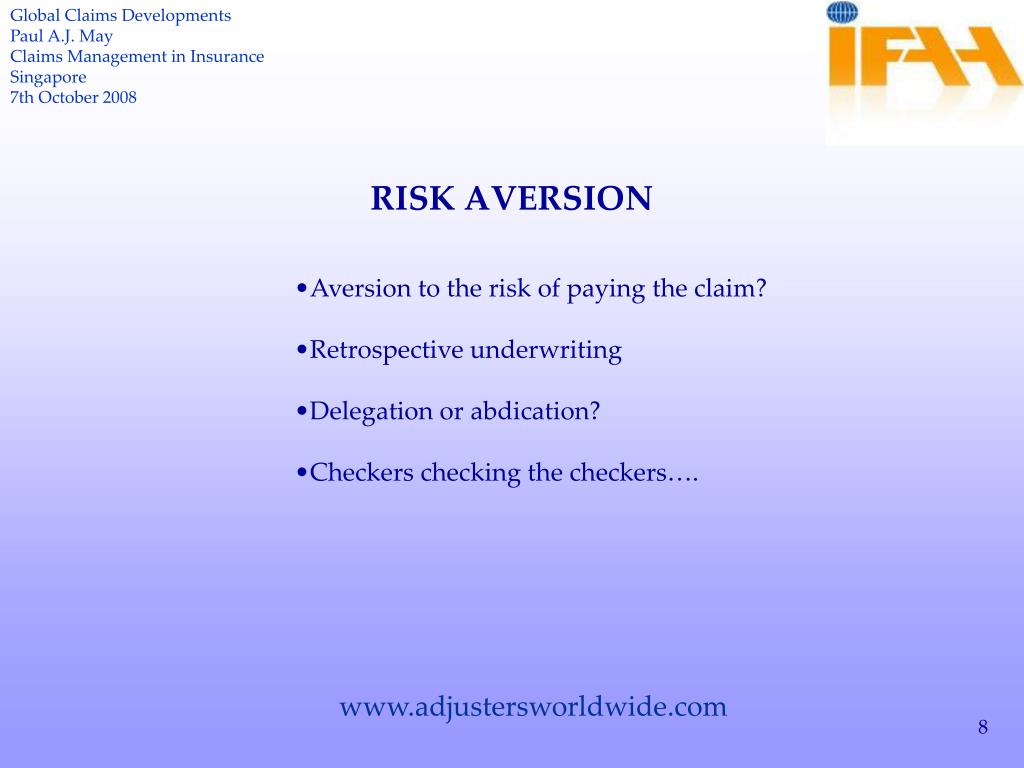 Global Claims Developments
Paul A.J. May
Claims Management in Insurance
Singapore
7th October 2008

IFAA

RISK AVERSION

•Aversion to the risk of paying the claim?

•Retrospective underwriting

•Delegation or abdication?

•Checkers checking the checkers….

www.adjustersworldwide.com

8